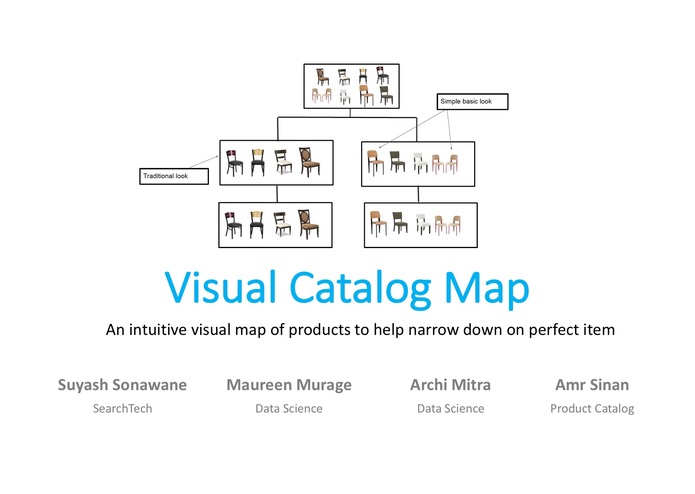 Simple basic look

Traditional look

Visual Catalog Map

An intuitive visual map of products to help narrow down on perfect item

Suyash Sonawane
SearchTech

Maureen Murage
Data Science

Archi Mitra
Data Science

Amr Sinan
Product Catalog